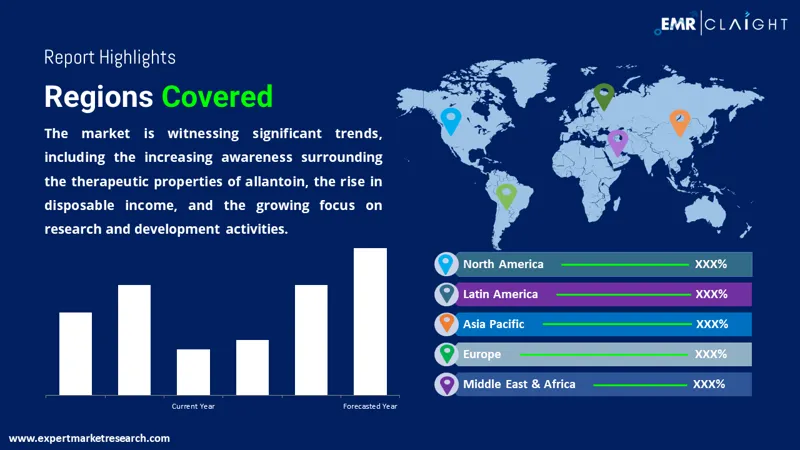 EMR | CLAIGHT

Report Highlights

Regions Covered

The market is witnessing significant trends, including the increasing awareness surrounding the therapeutic properties of allantoin, the rise in disposable income, and the growing focus on research and development activities.

Current Year

Forecasted Year

North America XXX%

Latin America XXX%

Asia Pacific XXX%

Europe XXX%

Middle East & Africa XXX%

www.expertmarketresearch.com